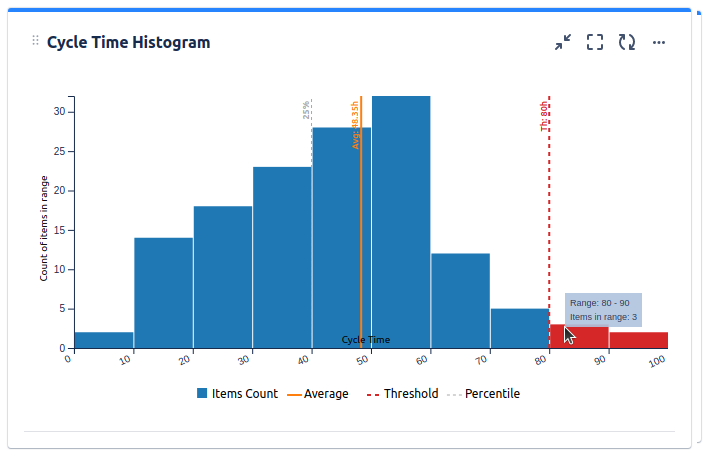 Cycle Time Histogram

Count of items in range

30
25
20
15
10
5
0

25%
Avg: 48.35h
Th: 80h

Range: 80 - 90
Items in range: 3

Cycle Time

0
10
20
30
40
50
60
70
80
90
100

Items Count
Average
Threshold
Percentile